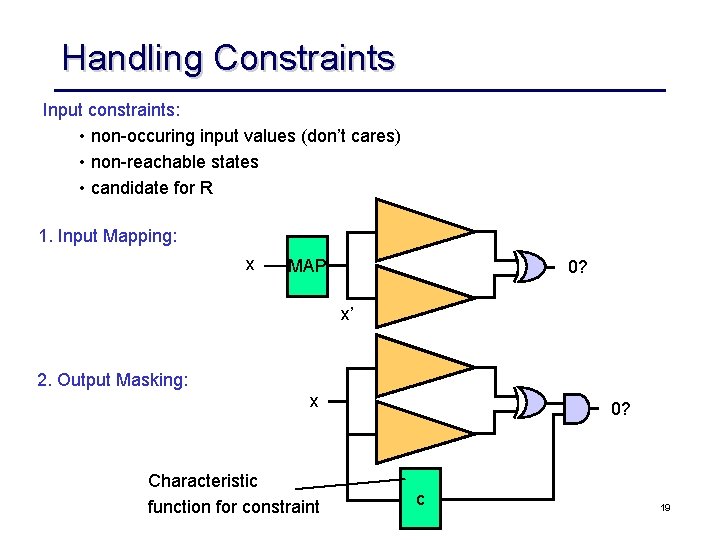 Handling Constraints

Input constraints:

• non-occuring input values (don't cares)
• non-reachable states
• candidate for R

1. Input Mapping:

x

MAP

x'

0?

2. Output Masking:

x

0?

Characteristic function for constraint

c

19